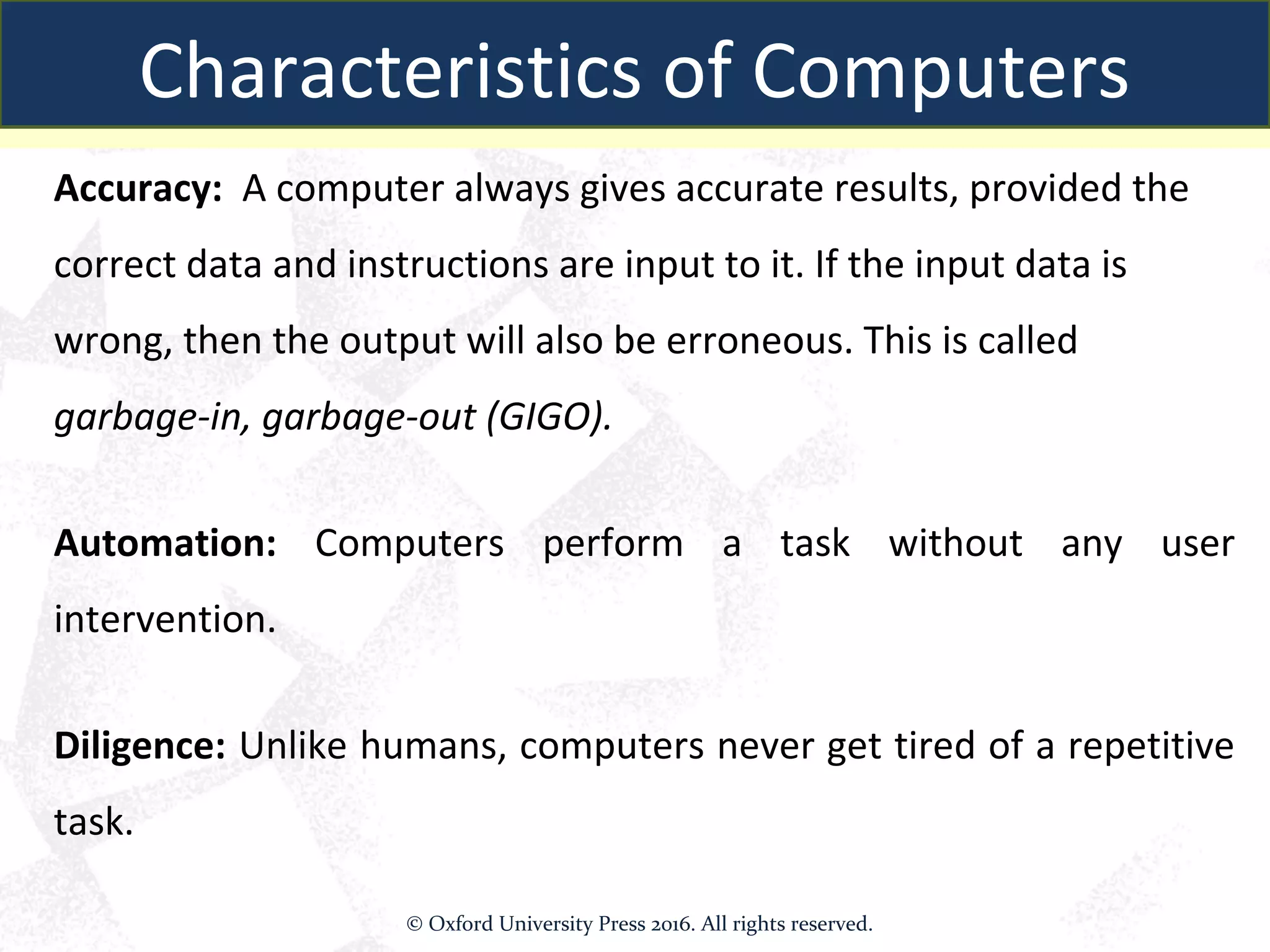 Characteristics of Computers

Accuracy: A computer always gives accurate results, provided the correct data and instructions are input to it. If the input data is wrong, then the output will also be erroneous. This is called garbage-in, garbage-out (GIGO).

Automation: Computers perform a task without any user intervention.

Diligence: Unlike humans, computers never get tired of a repetitive task.

© Oxford University Press 2016. All rights reserved.